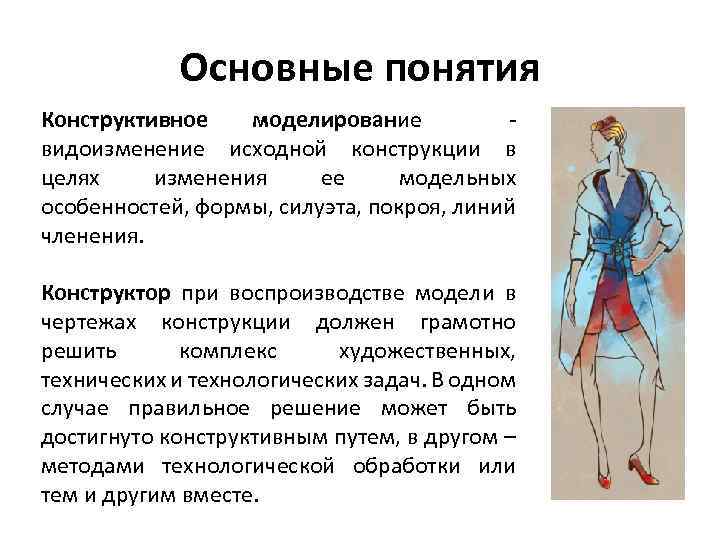 Основные понятия

Конструктивное моделирование - видоизменение исходной конструкции в целях изменения ее модельных особенностей, формы, силуэта, покроя, линий членения.

Конструктор при воспроизводстве модели в чертежах конструкции должен грамотно решить комплекс художественных, технических и технологических задач. В одном случае правильное решение может быть достигнуто конструктивным путем, в другом – методами технологической обработки или тем и другим вместе.